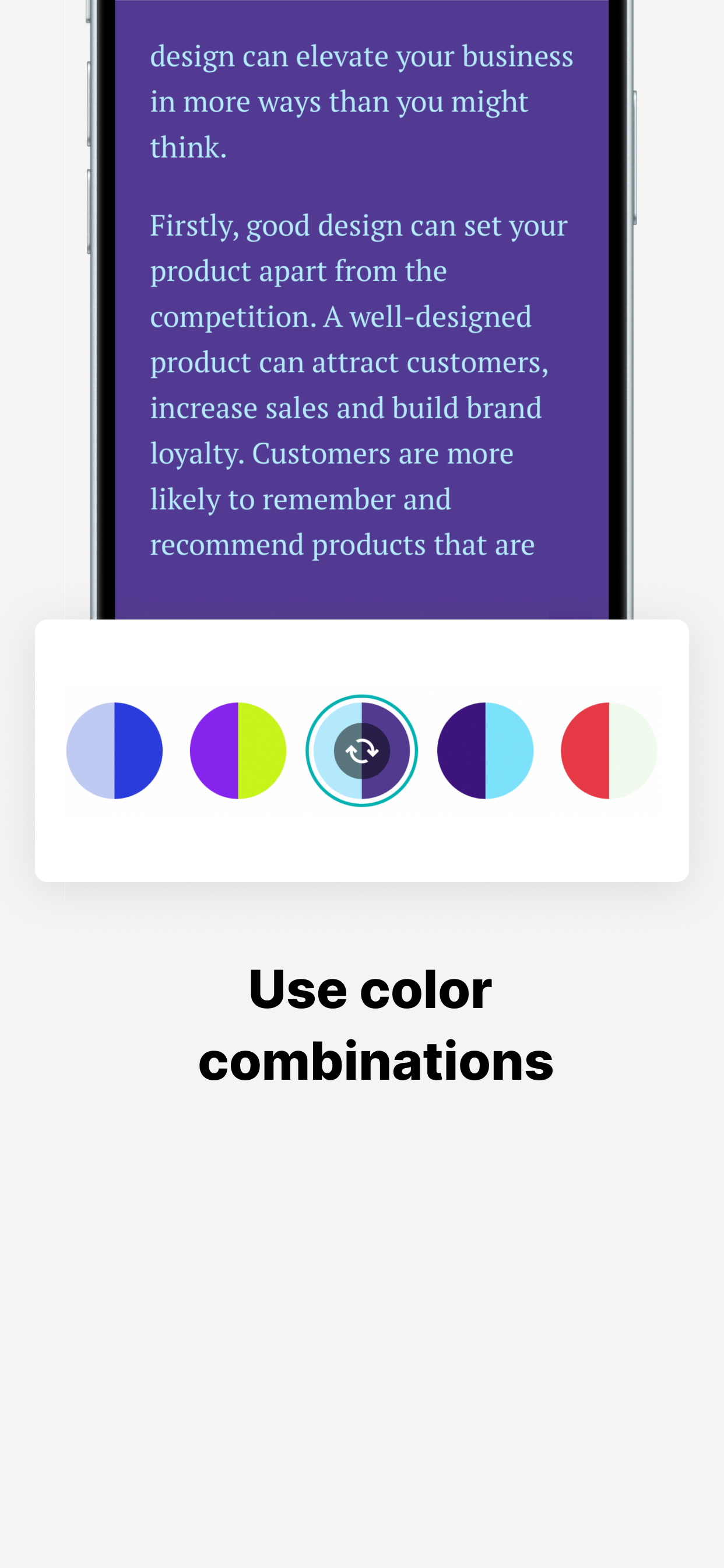 design can elevate your business in more ways than you might think.

Firstly, good design can set your product apart from the competition. A well-designed product can attract customers, increase sales and build brand loyalty. Customers are more likely to remember and recommend products that are

Use color combinations